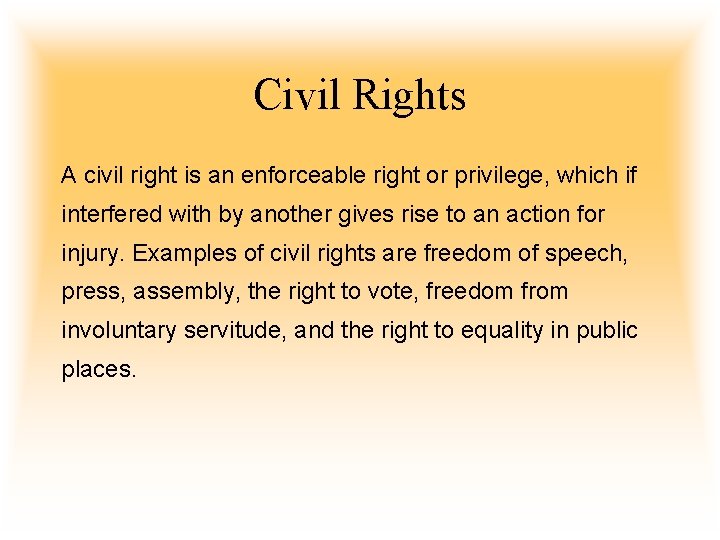 Civil Rights

A civil right is an enforceable right or privilege, which if interfered with by another gives rise to an action for injury. Examples of civil rights are freedom of speech, press, assembly, the right to vote, freedom from involuntary servitude, and the right to equality in public places.